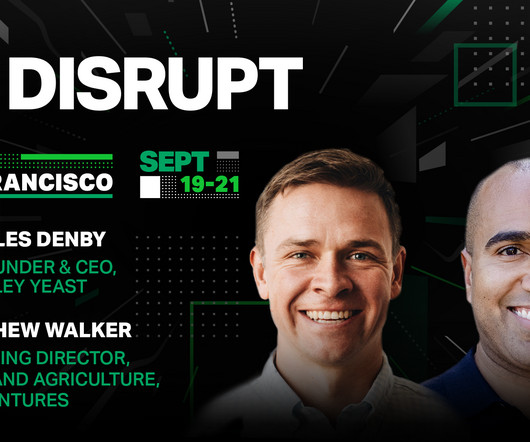 DISRUPT

RANCISCO

SEPT 19-21

LES DENBY

UNDER & CEO, LEY YEAST

HEW WALKER

ING DIRECTOR, AND AGRICULTURE, NTURES